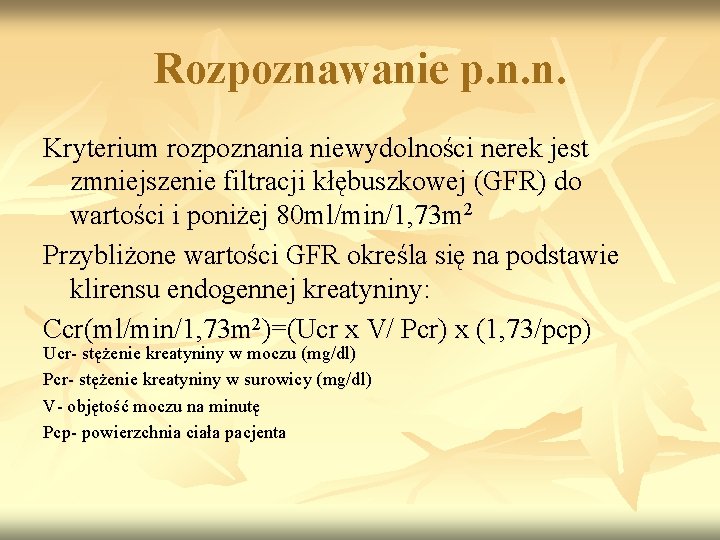 Rozpoznawanie p.n.n.

Kryterium rozpoznania niewydolności nerek jest zmniejszenie filtracji kłębuszkowej (GFR) do wartości i poniżej 80ml/min/1,73m$^2$

Przybliżone wartości GFR określa się na podstawie klirensu endogennej kreatyniny:

Ccr(ml/min/1,73m$^2$)=(Ucr x V/ Pcr) x (1,73/pcp)

Ucr- stężenie kreatyniny w moczu (mg/dl)

Pcr- stężenie kreatyniny w surowicy (mg/dl)

V- objętość moczu na minutę

Pcp- powierzchnia ciała pacjenta